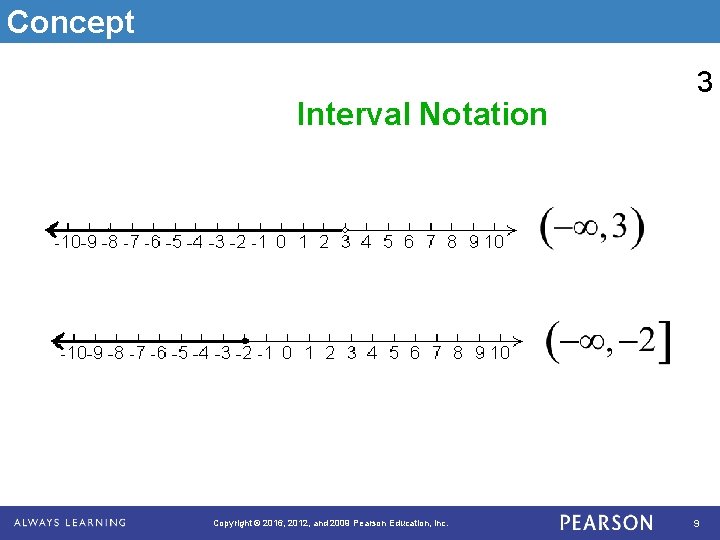 Concept

3

Interval Notation

-10 -9 -8 -7 -6 -5 -4 -3 -2 -1 0 1 2 3 4 5 6 7 8 9 10

$(-\infty, 3)$

-10 -9 -8 -7 -6 -5 -4 -3 -2 -1 0 1 2 3 4 5 6 7 8 9 10

$(-\infty, -2]$

ALWAYS LEARNING

Copyright © 2016, 2012, and 2009 Pearson Education, Inc.

PEARSON

9